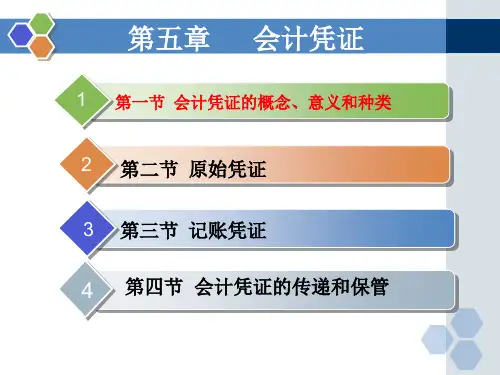 第五章 会计凭证

1 第一节 会计凭证的概念、意义和种类

2 第二节 原始凭证

3 第三节 记账凭证

4 第四节 会计凭证的传递和保管